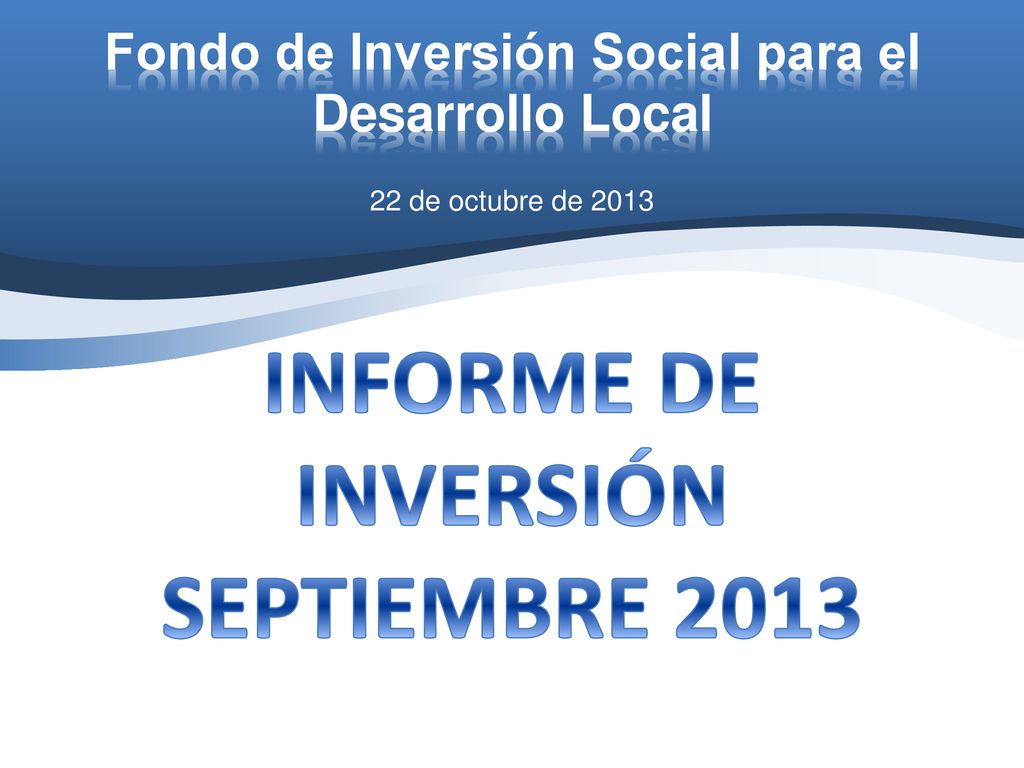 Fondo de Inversión Social para el Desarrollo Local

22 de octubre de 2013

INFORME DE INVERSIÓN SEPTIEMBRE 2013